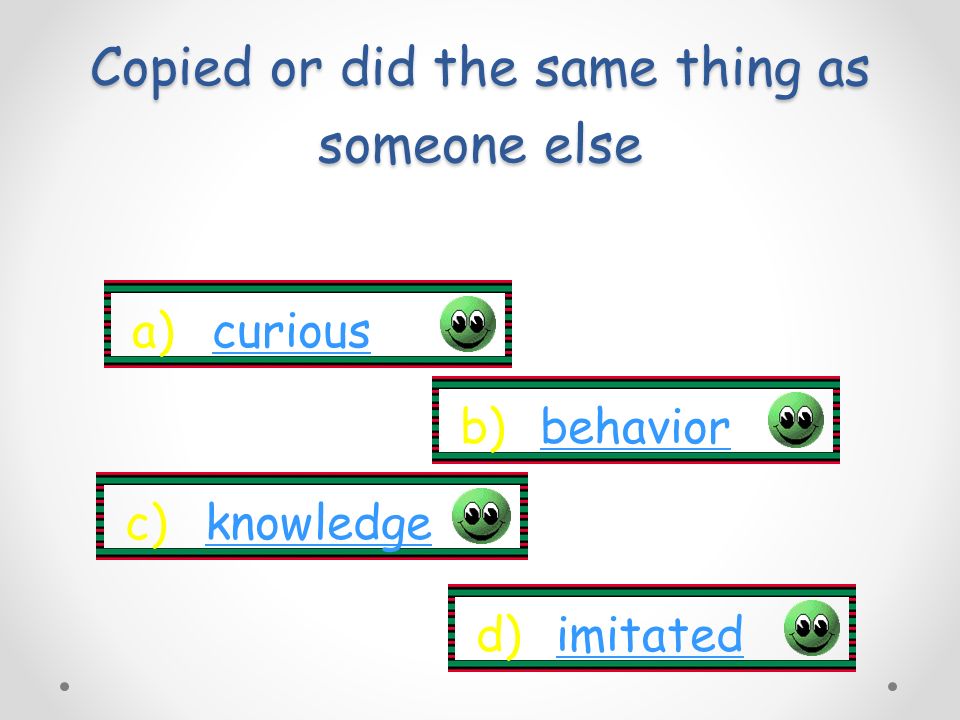 Copied or did the same thing as someone else

a) curious

b) behavior

c) knowledge

d) imitated